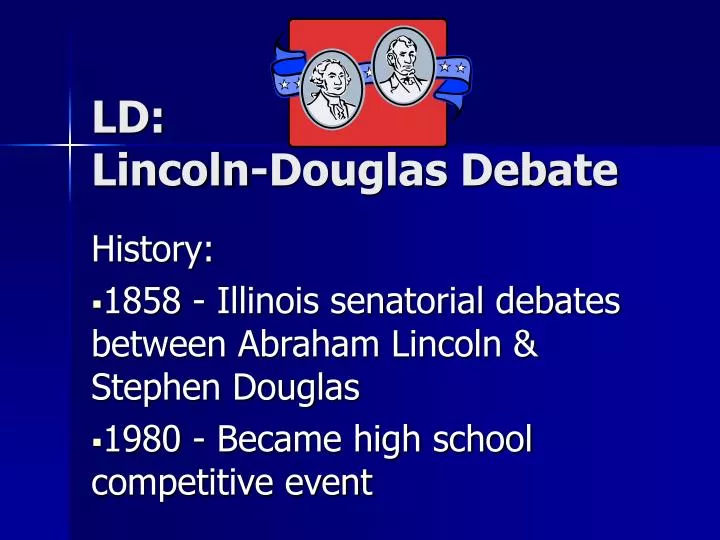 LD:
Lincoln-Douglas Debate

History:

▪1858 - Illinois senatorial debates between Abraham Lincoln & Stephen Douglas

▪1980 - Became high school competitive event